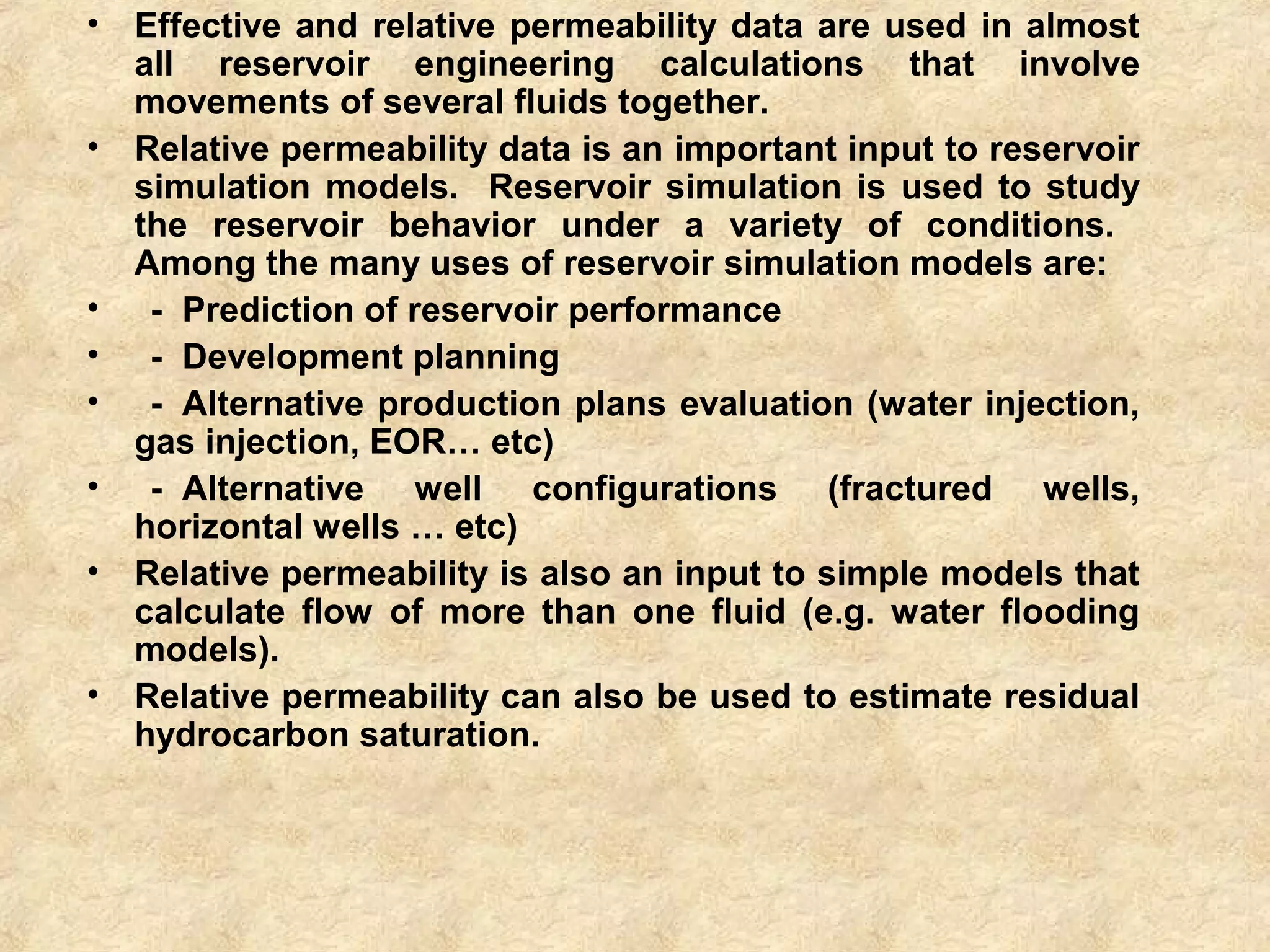 • Effective and relative permeability data are used in almost all reservoir engineering calculations that involve movements of several fluids together.

• Relative permeability data is an important input to reservoir simulation models. Reservoir simulation is used to study the reservoir behavior under a variety of conditions. Among the many uses of reservoir simulation models are:

• - Prediction of reservoir performance

• - Development planning

• - Alternative production plans evaluation (water injection, gas injection, EOR… etc)

• - Alternative well configurations (fractured wells, horizontal wells … etc)

• Relative permeability is also an input to simple models that calculate flow of more than one fluid (e.g. water flooding models).

• Relative permeability can also be used to estimate residual hydrocarbon saturation.